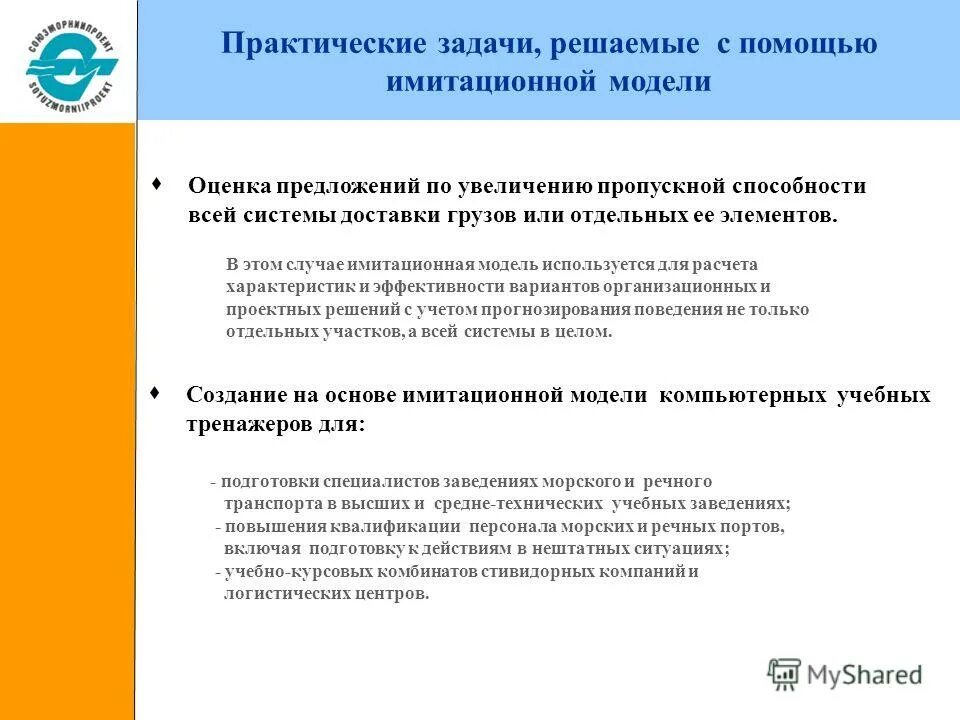 СОЮЗМОРНИИПРОЕКТ
SOYUZMORNIIPROEKT

Практические задачи, решаемые с помощью имитационной модели

♦ Оценка предложений по увеличению пропускной способности всей системы доставки грузов или отдельных ее элементов.

В этом случае имитационная модель используется для расчета характеристик и эффективности вариантов организационных и проектных решений с учетом прогнозирования поведения не только отдельных участков, а всей системы в целом.

♦ Создание на основе имитационной модели компьютерных учебных тренажеров для:

- подготовки специалистов заведениях морского и речного транспорта в высших и средне-технических учебных заведениях;
- повышения квалификации персонала морских и речных портов, включая подготовку к действиям в нештатных ситуациях;
- учебно-курсовых комбинатов стивидорных компаний и логистических центров.

MyShared